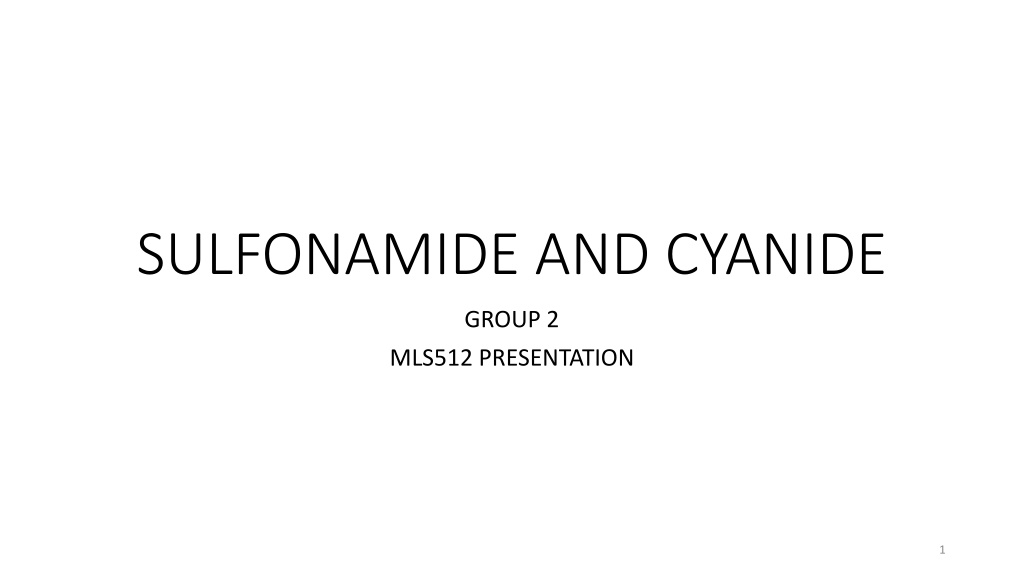 SULFONAMIDE AND CYANIDE

GROUP 2

MLS512 PRESENTATION

1